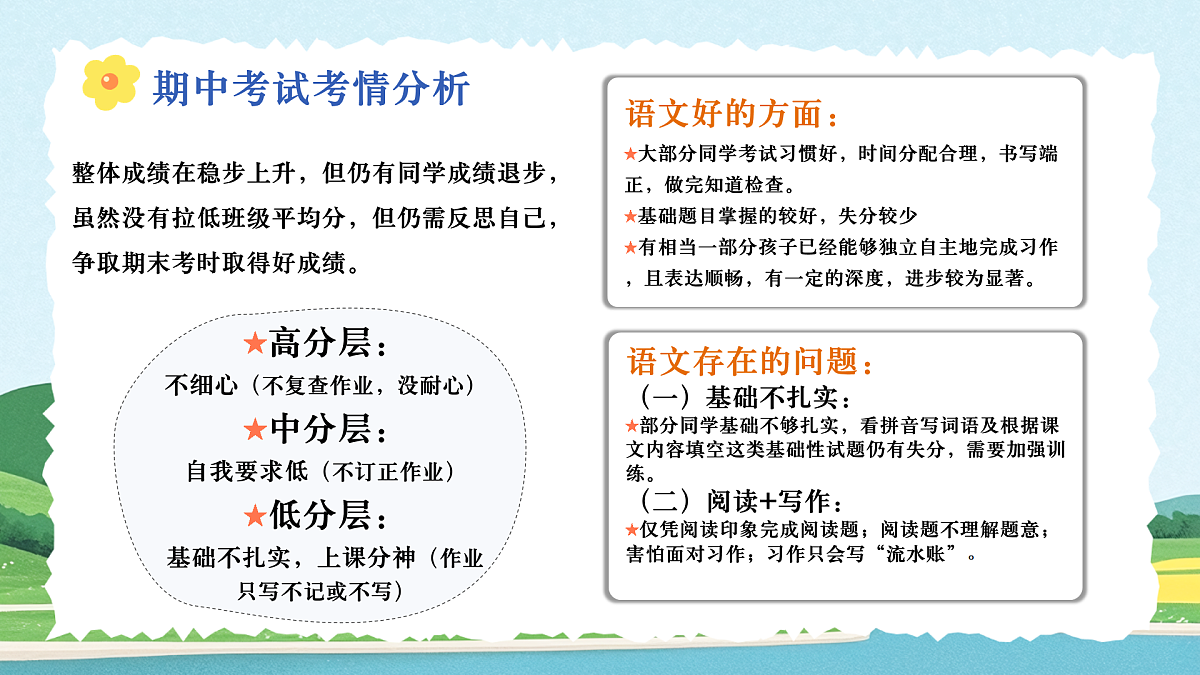 期中考试考情分析

整体成绩在稳步上升，但仍有同学成绩退步，虽然没有拉低班级平均分，但仍需反思自己，争取期末考时取得好成绩。

★高分层：
不细心（不复查作业，没耐心）
★中分层：
自我要求低（不订正作业）
★低分层：
基础不扎实，上课分神（作业只写不记或不写）

语文好的方面：
★大部分同学考试习惯好，时间分配合理，书写端正，做完知道检查。
★基础题目掌握的较好，失分较少
★有相当一部分孩子已经能够独立自主地完成习作，且表达顺畅，有一定的深度，进步较为显著。

语文存在的问题：
（一）基础不扎实：
★部分同学基础不够扎实，看拼音写词语及根据课文内容填空这类基础性试题仍有失分，需要加强训练。
（二）阅读+写作：
★仅凭阅读印象完成阅读题；阅读题不理解题意；害怕面对习作；习作只会写“流水账”。